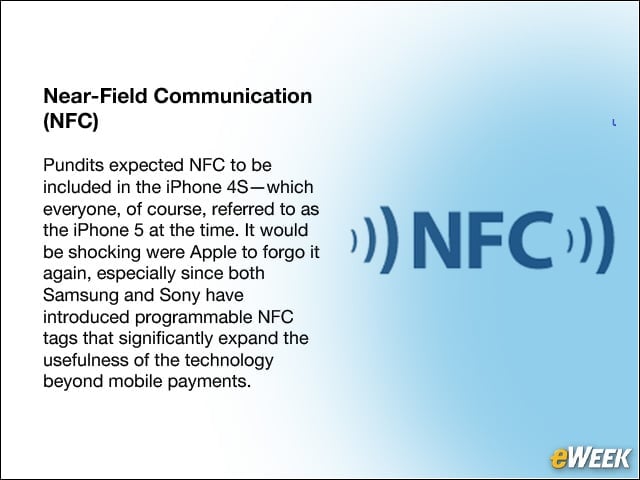 Near-Field Communication (NFC)

Pundits expected NFC to be included in the iPhone 4S—which everyone, of course, referred to as the iPhone 5 at the time. It would be shocking were Apple to forgo it again, especially since both Samsung and Sony have introduced programmable NFC tags that significantly expand the usefulness of the technology beyond mobile payments.

NFC

eWEEK